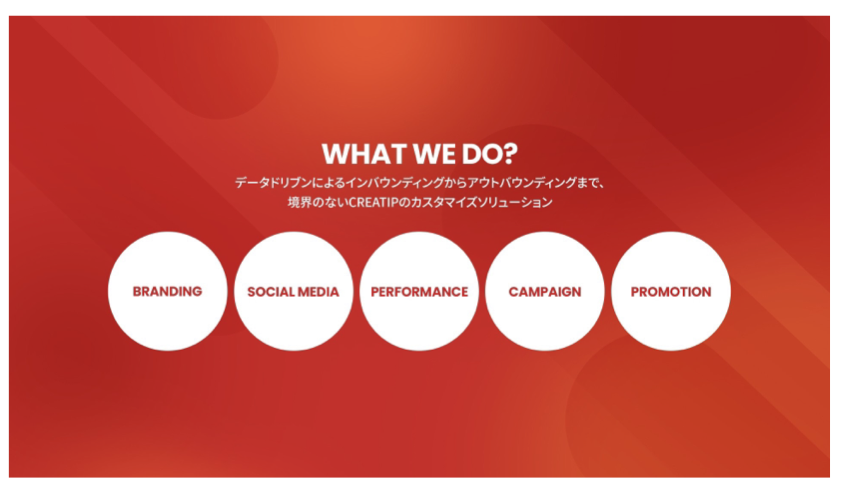 WHAT WE DO?

データドリブンによるインバウンディングからアウトバウンディングまで、
境界のないCREATIPのカスタマイズソリューション

BRANDING

SOCIAL MEDIA

PERFORMANCE

CAMPAIGN

PROMOTION